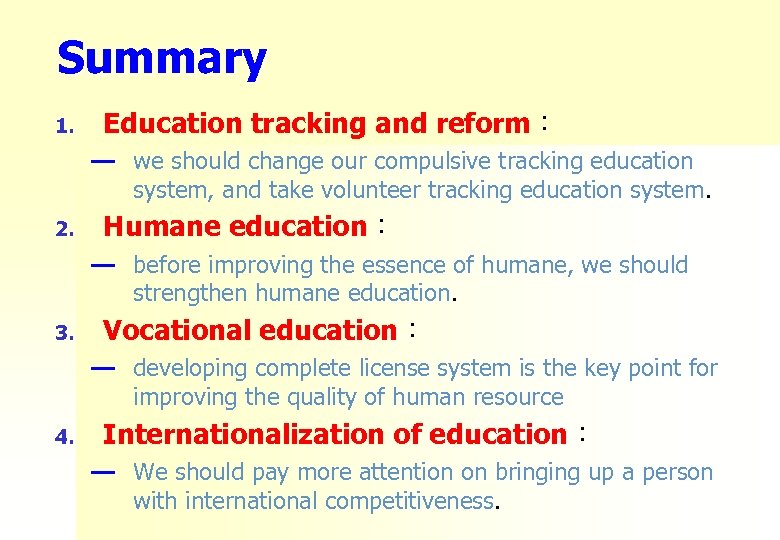 Summary

1. Education tracking and reform：

— we should change our compulsive tracking education system, and take volunteer tracking education system.

2. Humane education：

— before improving the essence of humane, we should strengthen humane education.

3. Vocational education：

— developing complete license system is the key point for improving the quality of human resource

4. Internationalization of education：

— We should pay more attention on bringing up a person with international competitiveness.